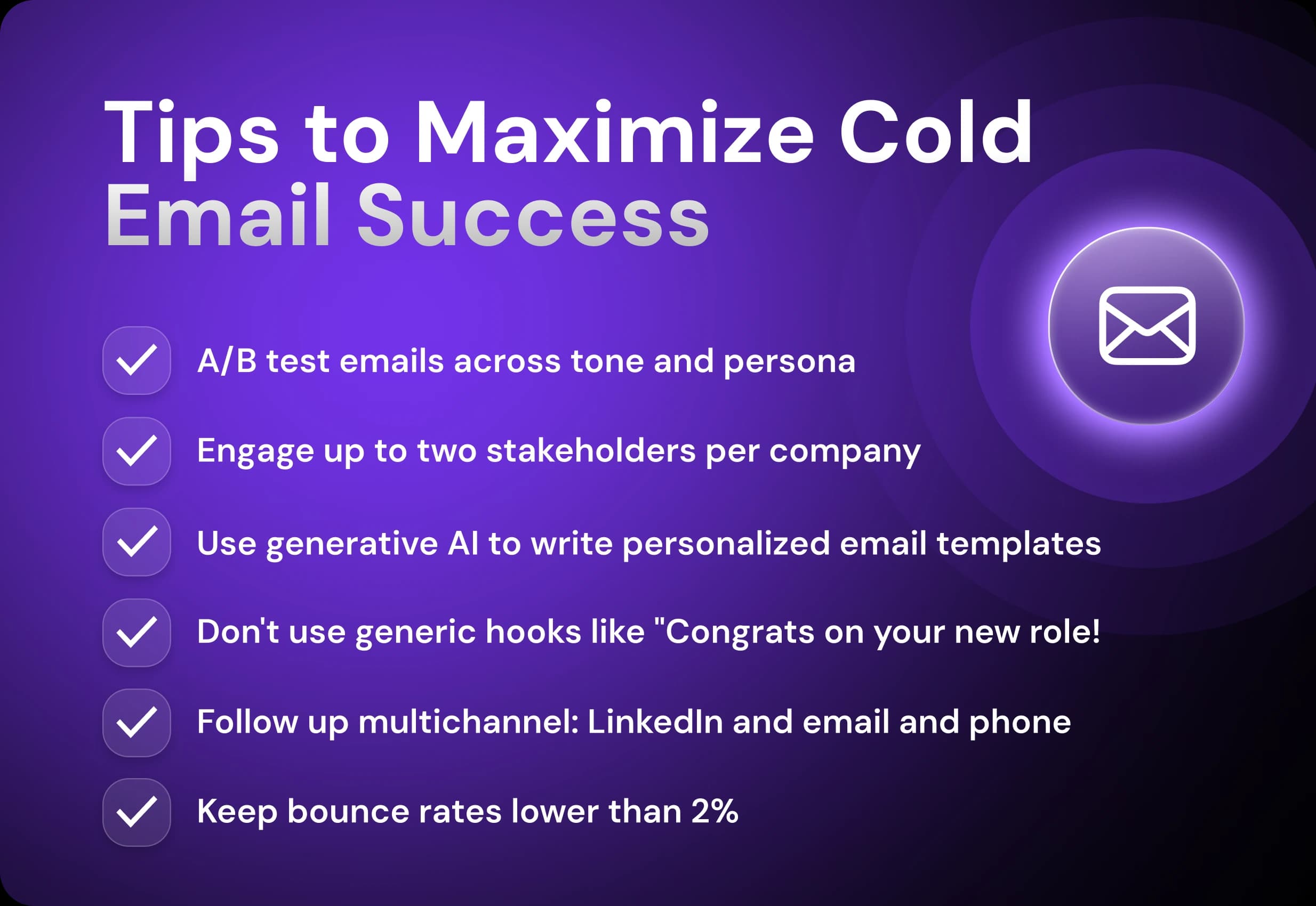 Tips to Maximize Cold Email Success

A/B test emails across tone and persona

Engage up to two stakeholders per company

Use generative AI to write personalized email templates

Don't use generic hooks like "Congrats on your new role!

Follow up multichannel: LinkedIn and email and phone

Keep bounce rates lower than 2%